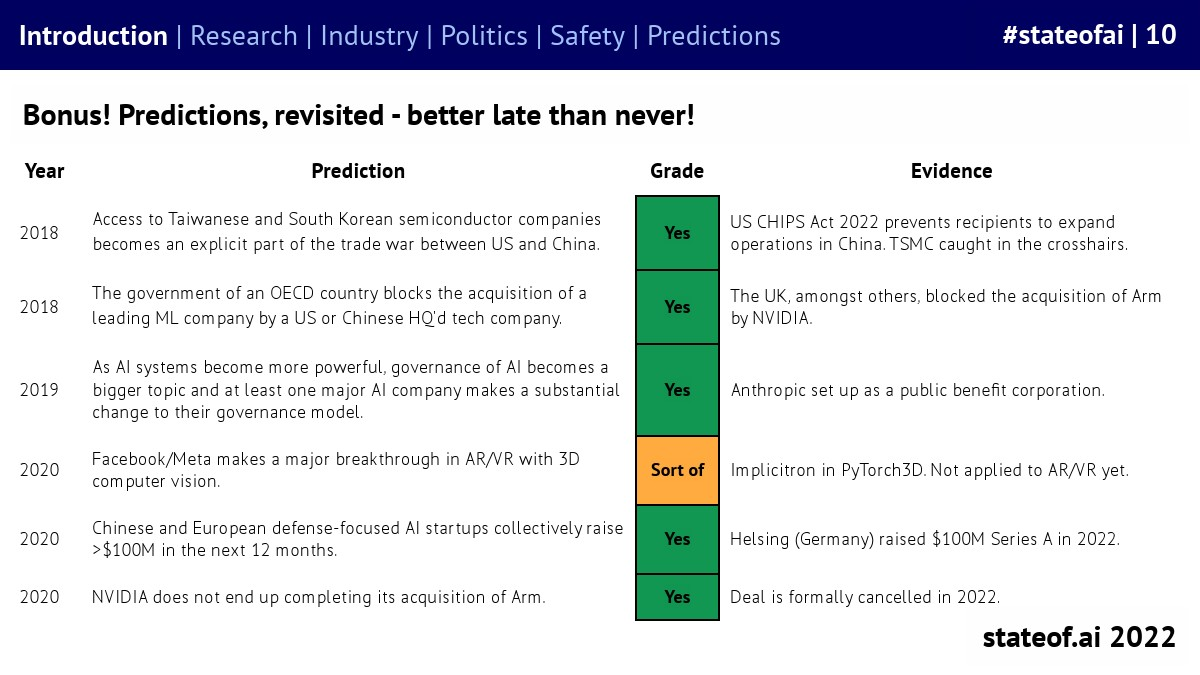 Introduction | Research | Industry | Politics | Safety | Predictions #stateofai | 10

Bonus! Predictions, revisited - better late than never!

| Year | Prediction | Grade | Evidence |
|---|---|---|---|
| 2018 | Access to Taiwanese and South Korean semiconductor companies becomes an explicit part of the trade war between US and China. | Yes | US CHIPS Act 2022 prevents recipients to expand operations in China. TSMC caught in the crosshairs. |
| 2018 | The government of an OECD country blocks the acquisition of a leading ML company by a US or Chinese HQ'd tech company. | Yes | The UK, amongst others, blocked the acquisition of Arm by NVIDIA. |
| 2019 | As AI systems become more powerful, governance of AI becomes a bigger topic and at least one major AI company makes a substantial change to their governance model. | Yes | Anthropic set up as a public benefit corporation. |
| 2020 | Facebook/Meta makes a major breakthrough in AR/VR with 3D computer vision. | Sort of | Implicitron in PyTorch3D. Not applied to AR/VR yet. |
| 2020 | Chinese and European defense-focused AI startups collectively raise >$100M in the next 12 months. | Yes | Helsing (Germany) raised $100M Series A in 2022. |
| 2020 | NVIDIA does not end up completing its acquisition of Arm. | Yes | Deal is formally cancelled in 2022. |

stateof.ai 2022